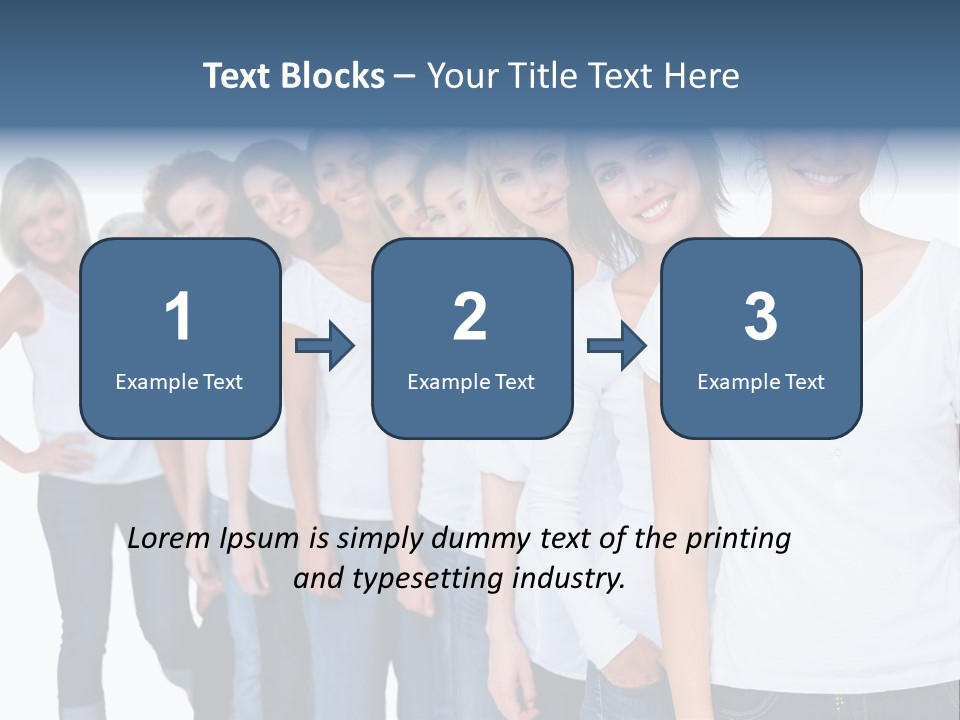 Text Blocks – Your Title Text Here

1
Example Text

2
Example Text

3
Example Text

Lorem Ipsum is simply dummy text of the printing and typesetting industry.